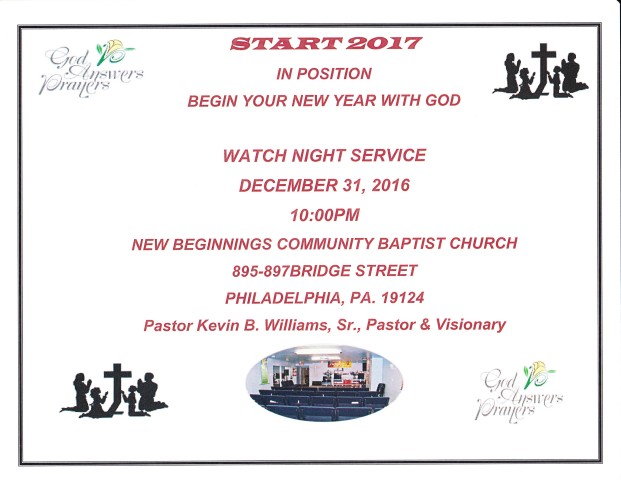 God Answers Prayers

START 2017
IN POSITION
BEGIN YOUR NEW YEAR WITH GOD

WATCH NIGHT SERVICE
DECEMBER 31, 2016
10:00PM
NEW BEGINNINGS COMMUNITY BAPTIST CHURCH
895-897BRIDGE STREET
PHILADELPHIA, PA. 19124
Pastor Kevin B. Williams, Sr., Pastor & Visionary

God Answers Prayers